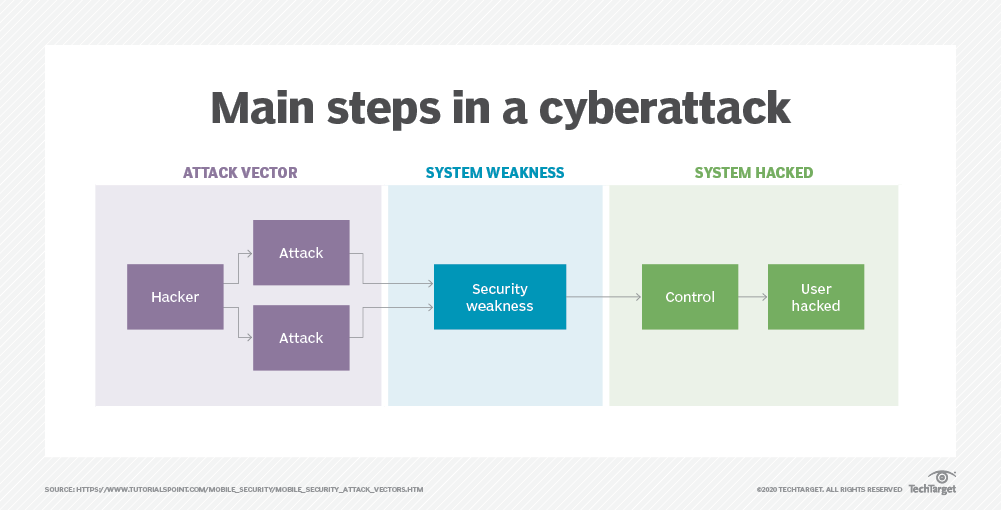 Main steps in a cyberattack

ATTACK VECTOR

Hacker

Attack

Attack

SYSTEM WEAKNESS

Security weakness

SYSTEM HACKED

Control

User hacked

SOURCE: HTTPS://WWW.TUTORIALSPOINT.COM/MOBILE_SECURITY/MOBILE_SECURITY_ATTACK_VECTORS.HTM

©2020 TECHTARGET. ALL RIGHTS RESERVED TechTarget